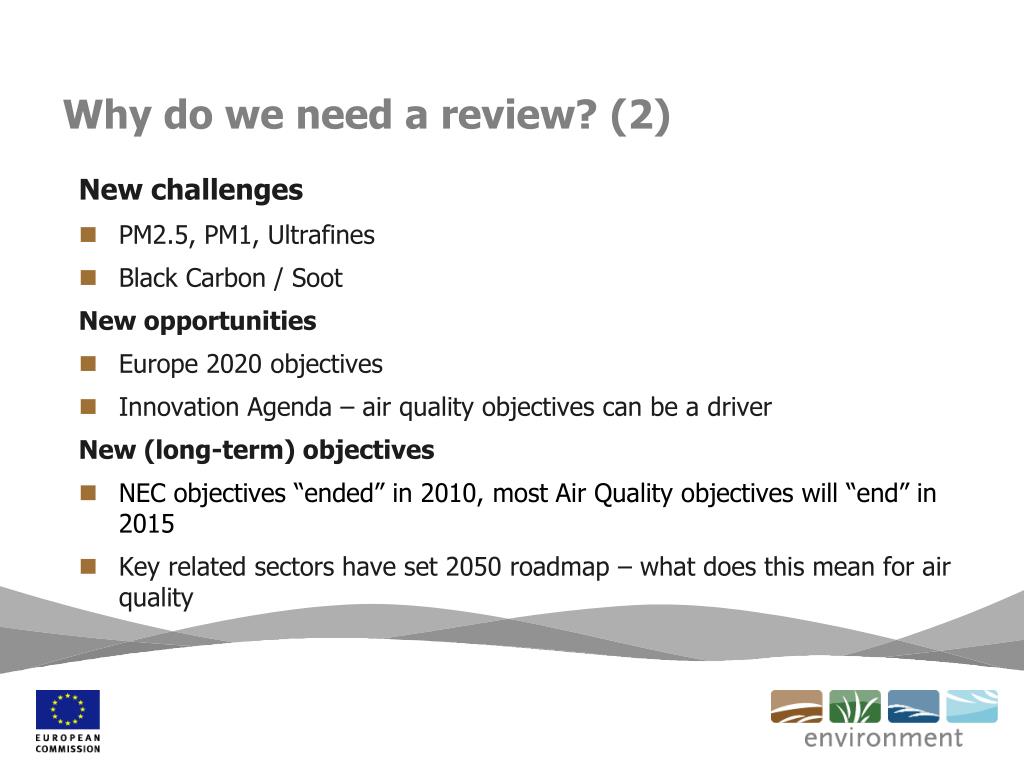 Why do we need a review? (2)

New challenges

PM2.5, PM1, Ultrafines

Black Carbon / Soot

New opportunities

Europe 2020 objectives

Innovation Agenda – air quality objectives can be a driver

New (long-term) objectives

NEC objectives “ended” in 2010, most Air Quality objectives will “end” in 2015

Key related sectors have set 2050 roadmap – what does this mean for air quality

EUROPEAN COMMISSION

environment